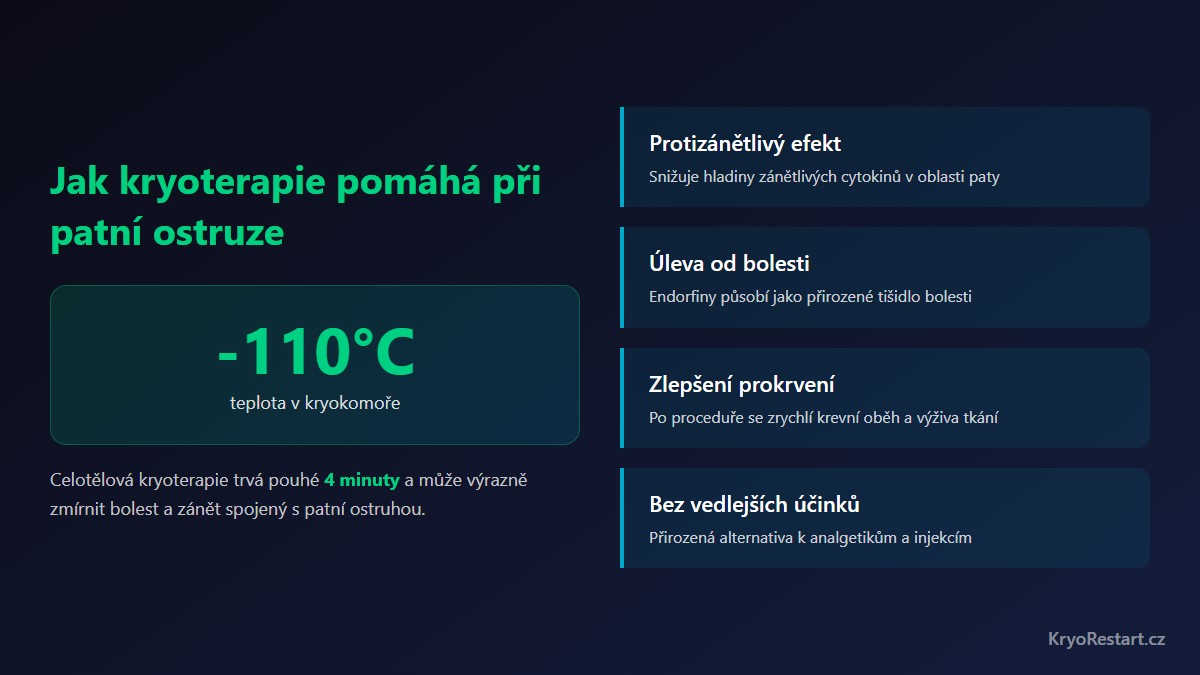 Jak kryoterapie pomáhá při patní ostruze

-110°C
teplota v kryokomoře

Celotělová kryoterapie trvá pouhé 4 minuty a může výrazně zmírnit bolest a zánět spojený s patní ostruhou.

Protizánětlivý efekt
Snižuje hladiny zánětlivých cytokinů v oblasti paty

Úleva od bolesti
Endorfiny působí jako přirozené tišidlo bolesti

Zlepšení prokrvení
Po proceduře se zrychlí krevní oběh a výživa tkání

Bez vedlejších účinků
Přirozená alternativa k analgetikům a injekcím

KryoRestart.cz